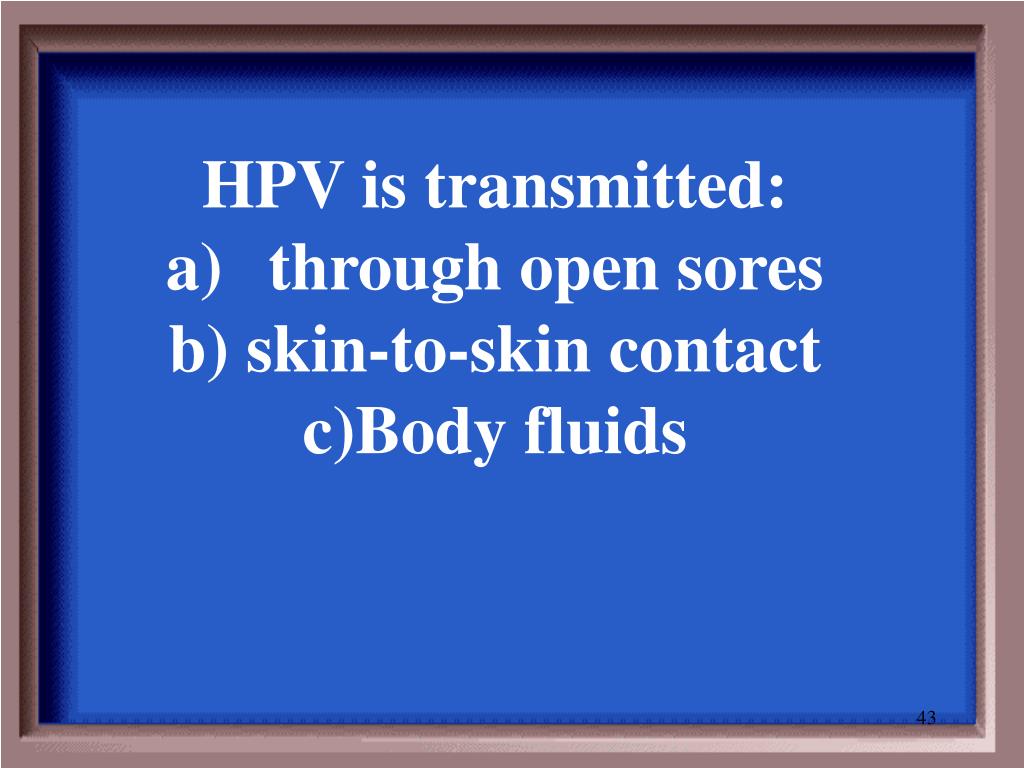 HPV is transmitted:
a) through open sores
b) skin-to-skin contact
c)Body fluids

43